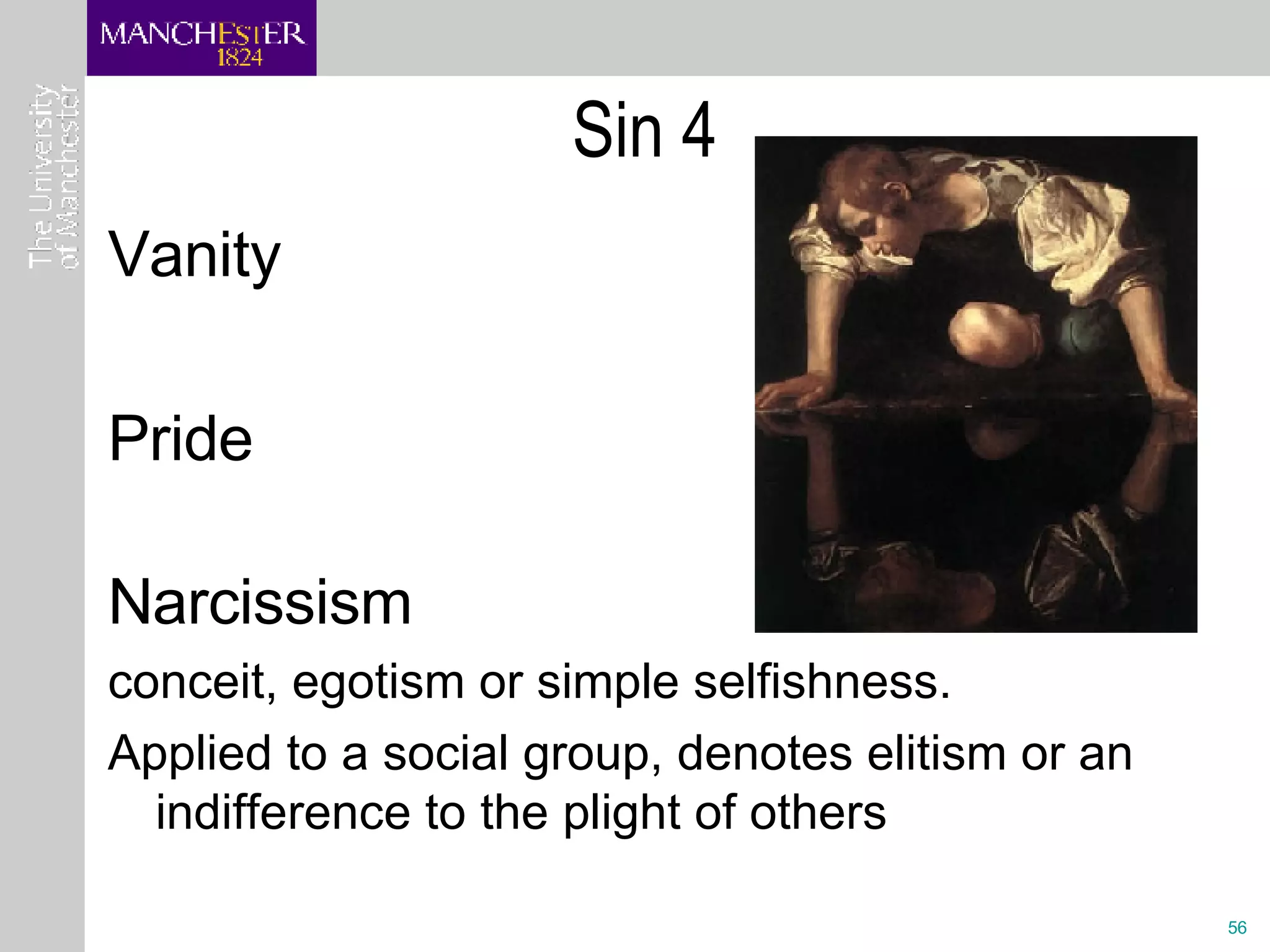 MANCHESTER
1824

The University
of Manchester

Sin 4

Vanity

Pride

Narcissism

conceit, egotism or simple selfishness.

Applied to a social group, denotes elitism or an indifference to the plight of others

56